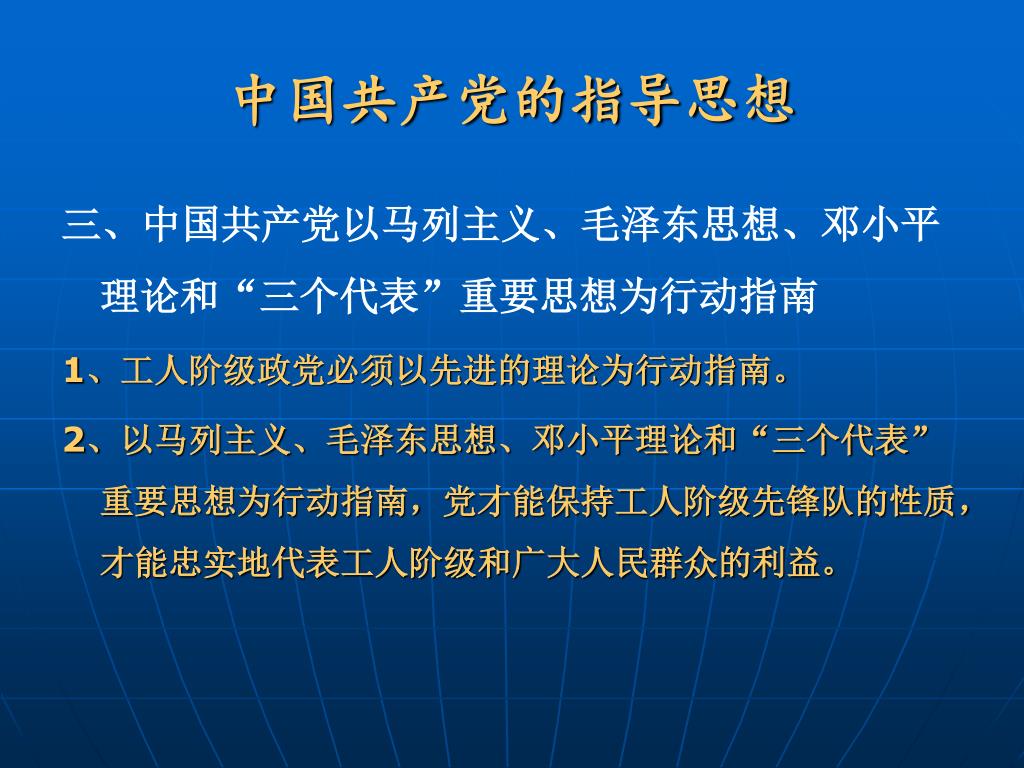 中国共产党的指导思想

三、中国共产党以马列主义、毛泽东思想、邓小平理论和“三个代表”重要思想为行动指南

1、工人阶级政党必须以先进的理论为行动指南。

2、以马列主义、毛泽东思想、邓小平理论和“三个代表”重要思想为行动指南，党才能保持工人阶级先锋队的性质，才能忠实地代表工人阶级和广大人民群众的利益。